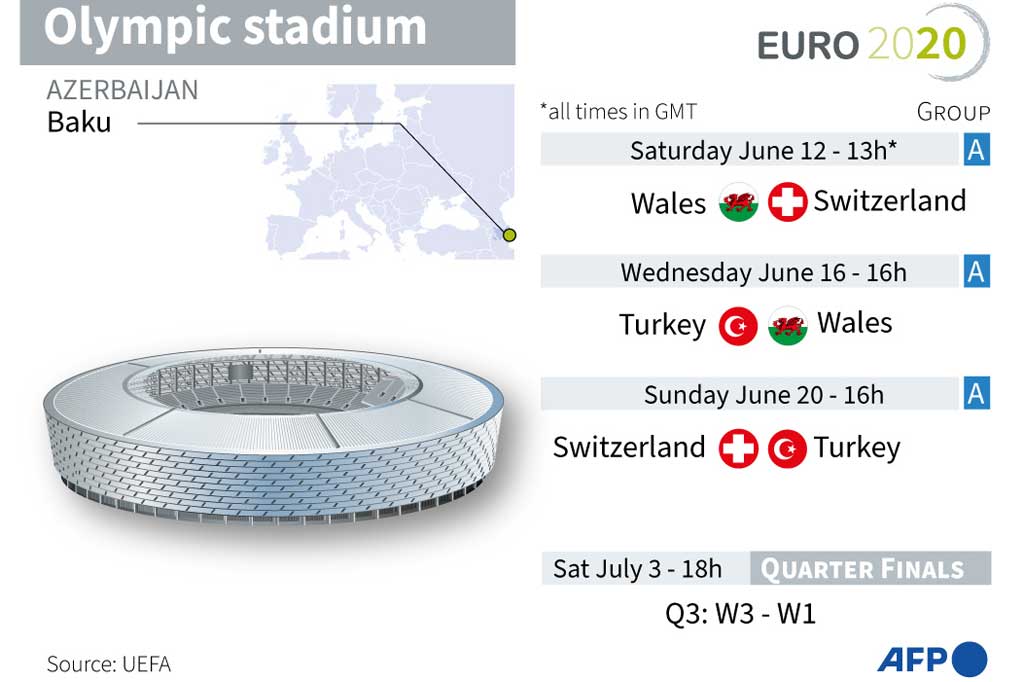 Olympic stadium

EURO 2020

AZERBAIJAN
Baku

*all times in GMT

GROUP

Saturday June 12 - 13h*
A

Wales Switzerland

Wednesday June 16 - 16h
A

Turkey Wales

Sunday June 20 - 16h
A

Switzerland Turkey

Sat July 3 - 18h
QUARTER FINALS

Q3: W3 - W1

Source: UEFA

AFP